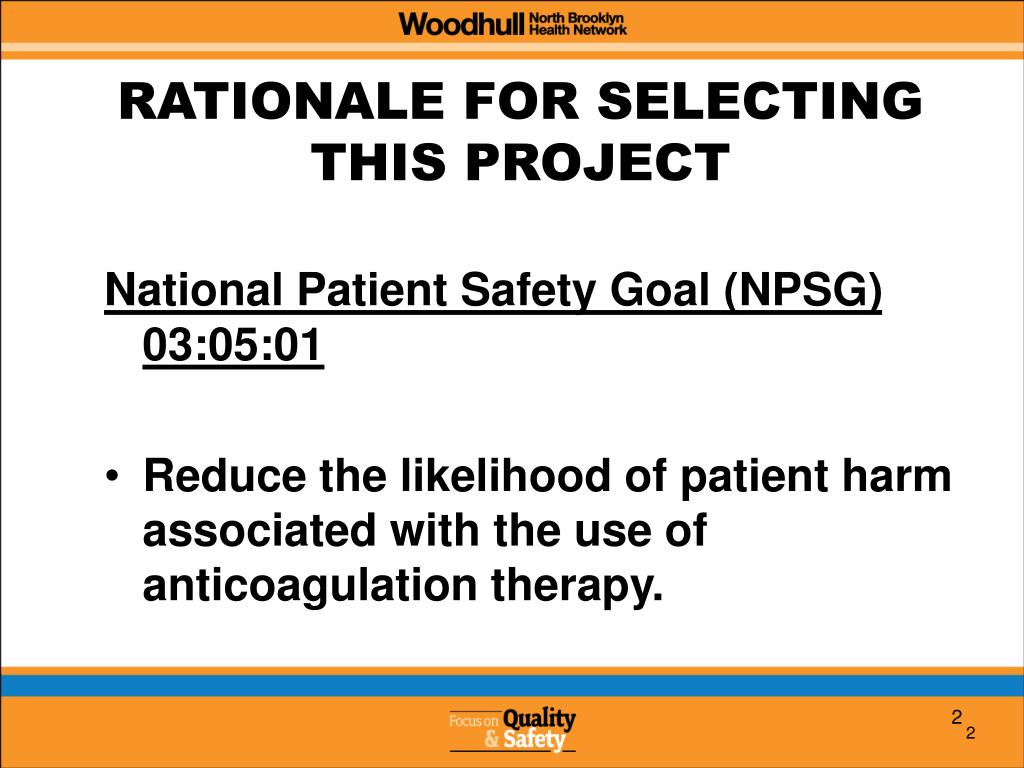 Woodhull North Brooklyn Health Network

RATIONALE FOR SELECTING THIS PROJECT

National Patient Safety Goal (NPSG) 03:05:01

• Reduce the likelihood of patient harm associated with the use of anticoagulation therapy.

Focus on Quality & Safety

2

2